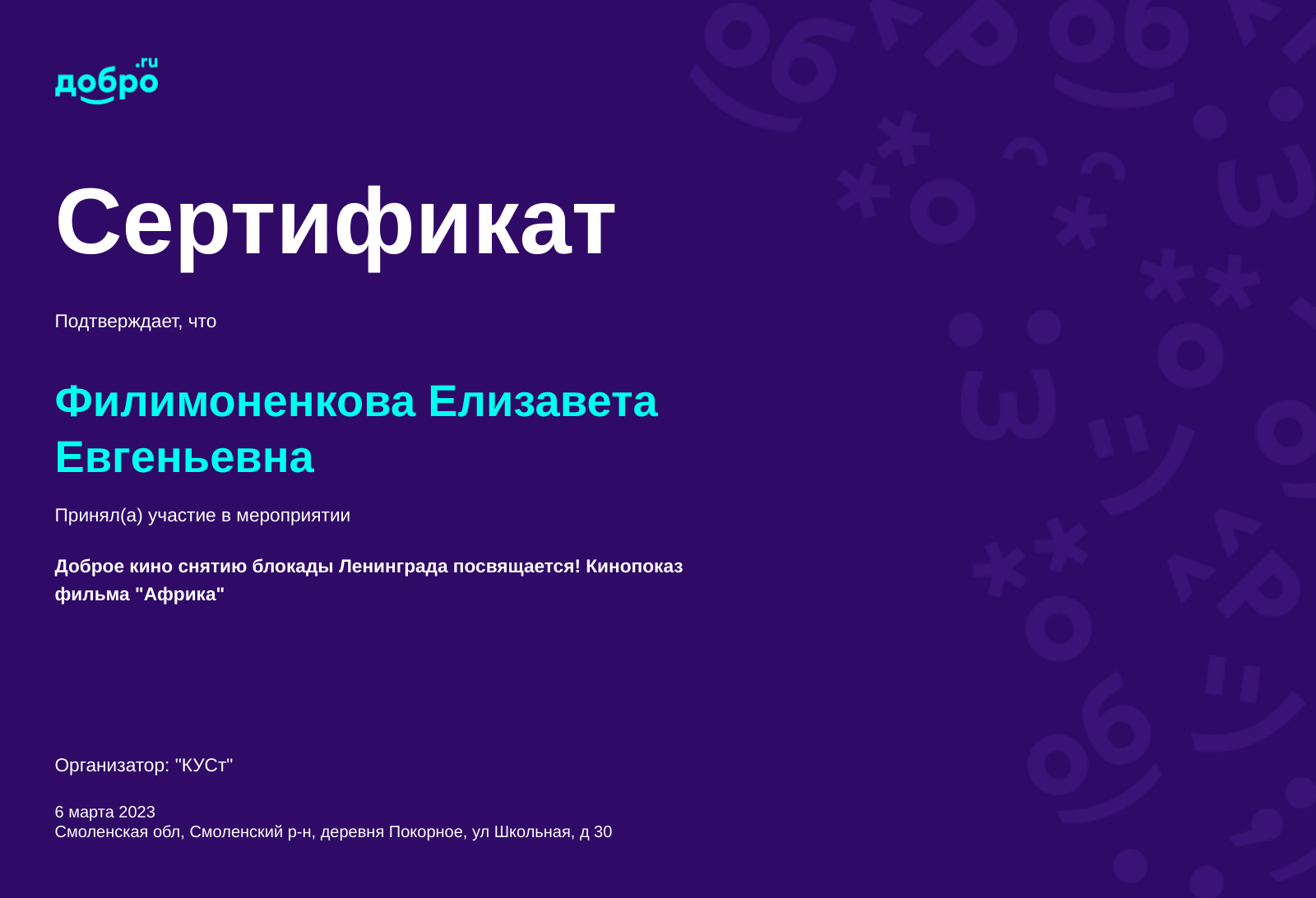 добро.ru

Сертификат

Подтверждает, что

Филимоненкова Елизавета Евгеньевна

Принял(а) участие в мероприятии

Доброе кино снятию блокады Ленинграда посвящается! Кинопоказ фильма "Африка"

Организатор: "КУСт"

6 марта 2023
Смоленская обл, Смоленский р-н, деревня Покорное, ул Школьная, д 30